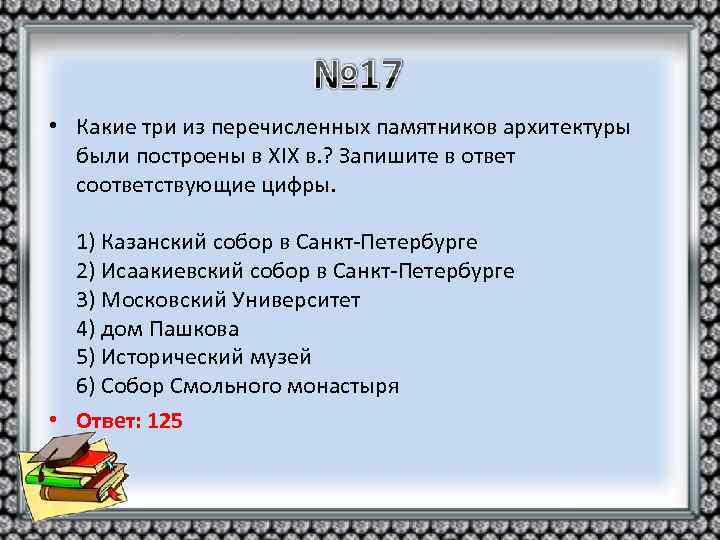 №17

• Какие три из перечисленных памятников архитектуры были построены в XIX в.? Запишите в ответ соответствующие цифры.

1) Казанский собор в Санкт-Петербурге
2) Исаакиевский собор в Санкт-Петербурге
3) Московский Университет
4) дом Пашкова
5) Исторический музей
6) Собор Смольного монастыря

• Ответ: 125